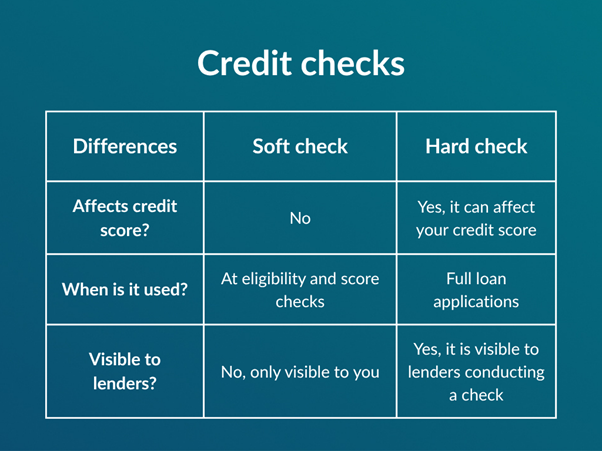 Credit checks

| Differences | Soft check | Hard check |
|---|---|---|
| Affects credit score? | No | Yes, it can affect your credit score |
| When is it used? | At eligibility and score checks | Full loan applications |
| Visible to lenders? | No, only visible to you | Yes, it is visible to lenders conducting a check |